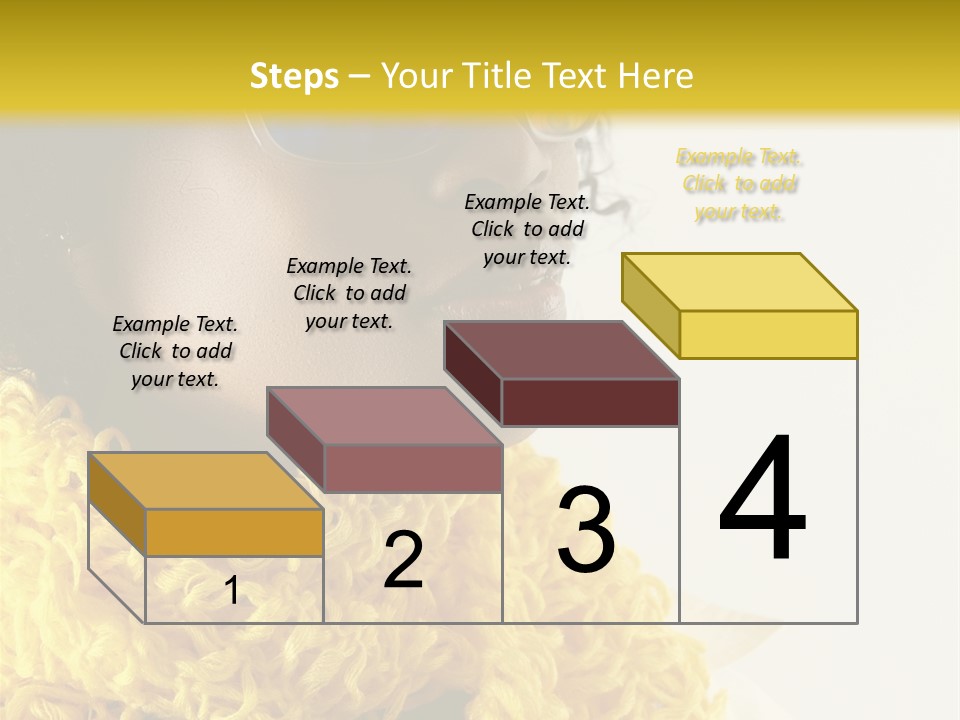 Steps – Your Title Text Here

Example Text. Click to add your text.

Example Text. Click to add your text.

Example Text. Click to add your text.

Example Text. Click to add your text.

1

2

3

4